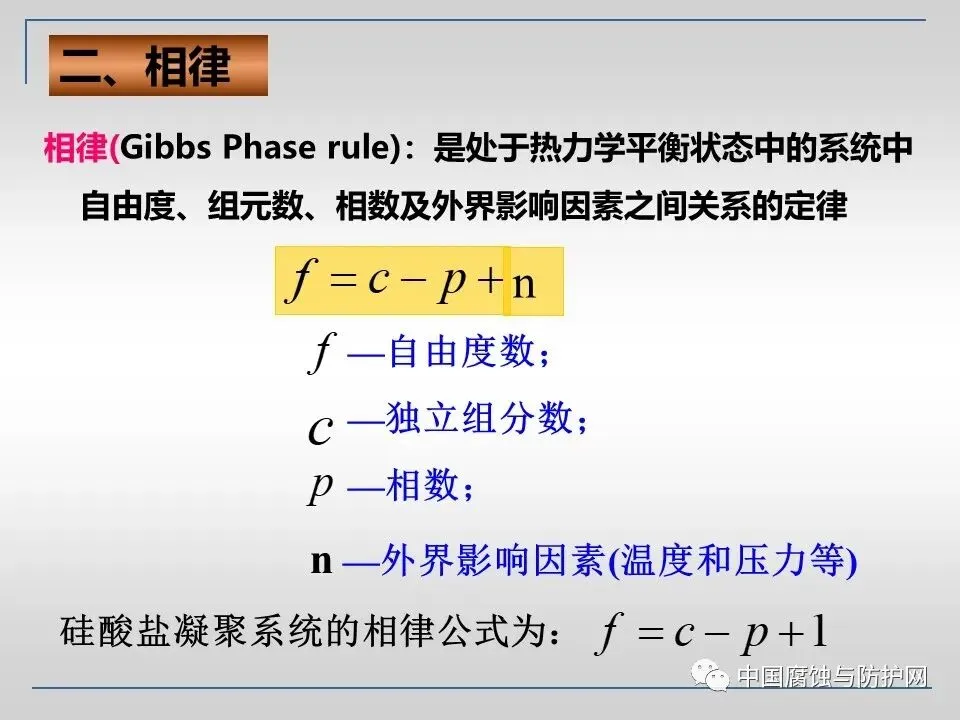 二、相律

相律(Gibbs Phase rule)：是处于热力学平衡状态中的系统中自由度、组元数、相数及外界影响因素之间关系的定律

$f = c - p + n$

$f$ —自由度数；

$c$ —独立组分数；

$p$ —相数；

n —外界影响因素(温度和压力等)

硅酸盐凝聚系统的相律公式为：$f = c - p + 1$

中国腐蚀与防护网